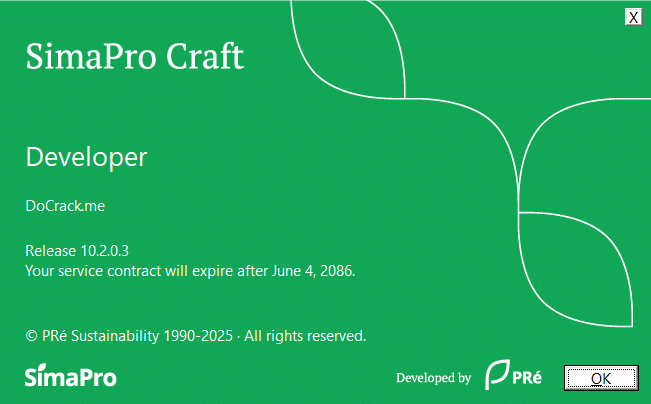 X

SimaPro Craft

Developer

DoCrack.me

Release 10.2.0.3
Your service contract will expire after June 4, 2086.

© PRé Sustainability 1990-2025 · All rights reserved.

SimaPro

Developed by PRé

OK